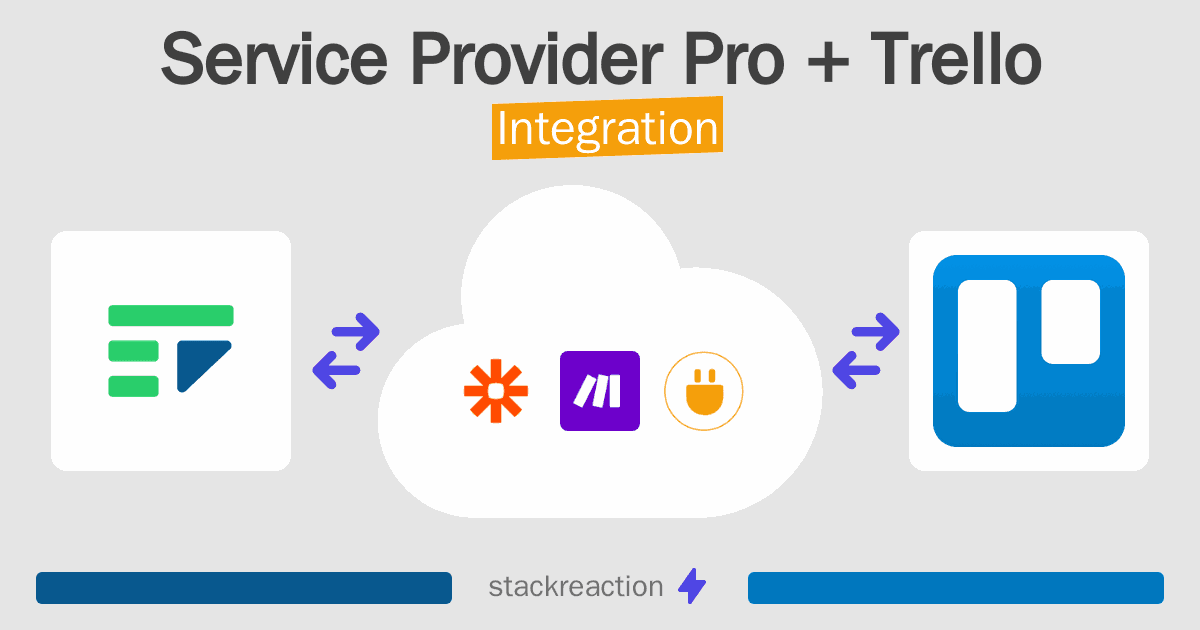 Service Provider Pro + Trello
Integration

stackreaction